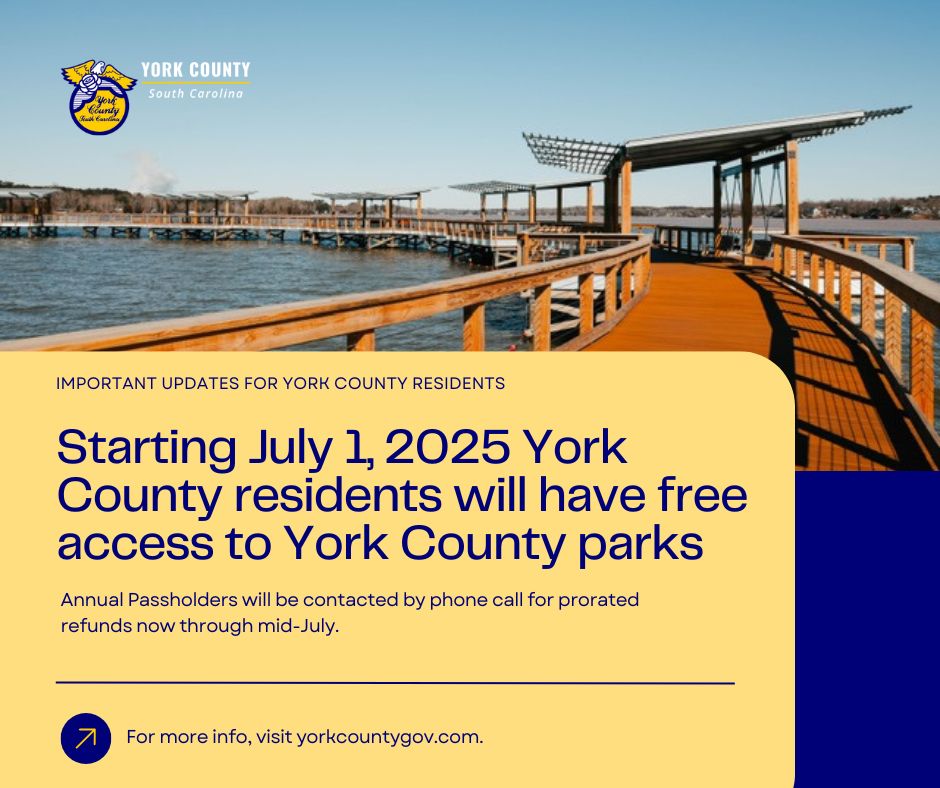 York County South Carolina

YORK COUNTY
South Carolina

IMPORTANT UPDATES FOR YORK COUNTY RESIDENTS

Starting July 1, 2025 York County residents will have free access to York County parks

Annual Passholders will be contacted by phone call for prorated refunds now through mid-July.

For more info, visit yorkcountygov.com.